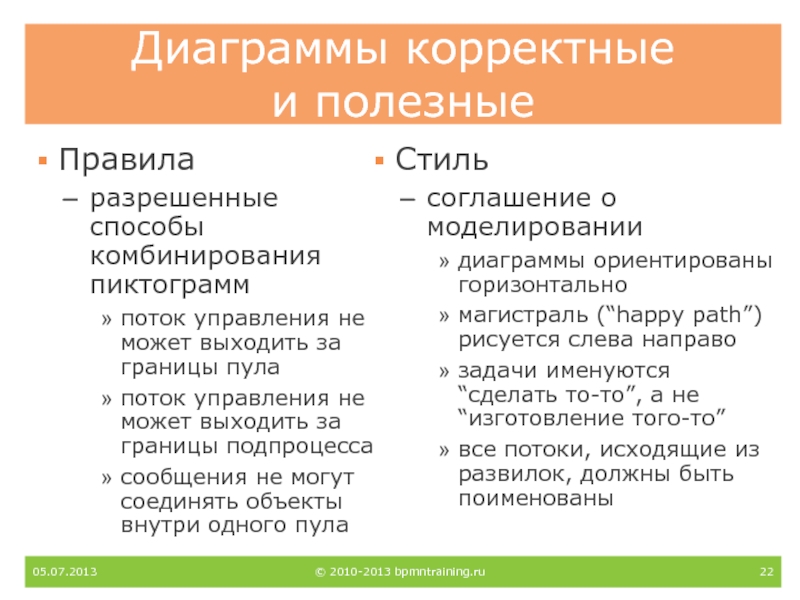 Диаграммы корректные и полезные

▪ Правила
– разрешенные способы комбинирования пиктограмм
» поток управления не может выходить за границы пула
» поток управления не может выходить за границы подпроцесса
» сообщения не могут соединять объекты внутри одного пула

▪ Стиль
– соглашение о моделировании
» диаграммы ориентированы горизонтально
» магистраль (“happy path”) рисуется слева направо
» задачи именуются “сделать то-то”, а не “изготовление того-то”
» все потоки, исходящие из развилок, должны быть поименованы

05.07.2013 © 2010-2013 bpmntraining.ru 22